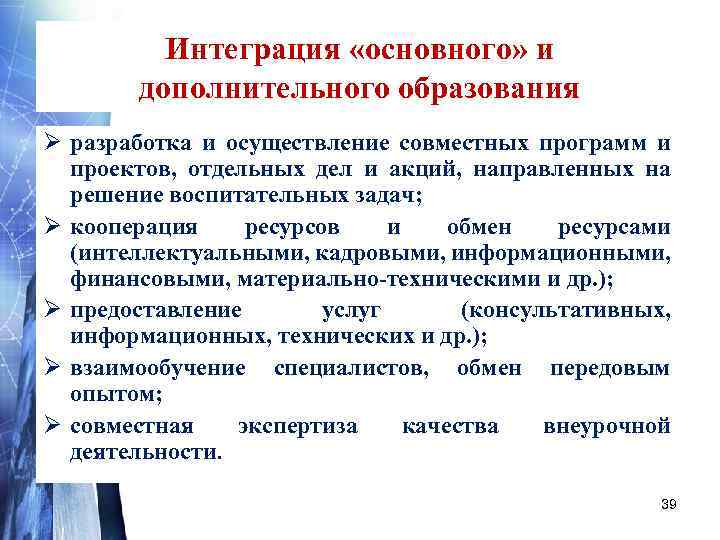 Интеграция «основного» и дополнительного образования

➢ разработка и осуществление совместных программ и проектов, отдельных дел и акций, направленных на решение воспитательных задач;

➢ кооперация ресурсов и обмен ресурсами (интеллектуальными, кадровыми, информационными, финансовыми, материально-техническими и др.);

➢ предоставление услуг (консультативных, информационных, технических и др.);

➢ взаимообучение специалистов, обмен передовым опытом;

➢ совместная экспертиза качества внеурочной деятельности.

39